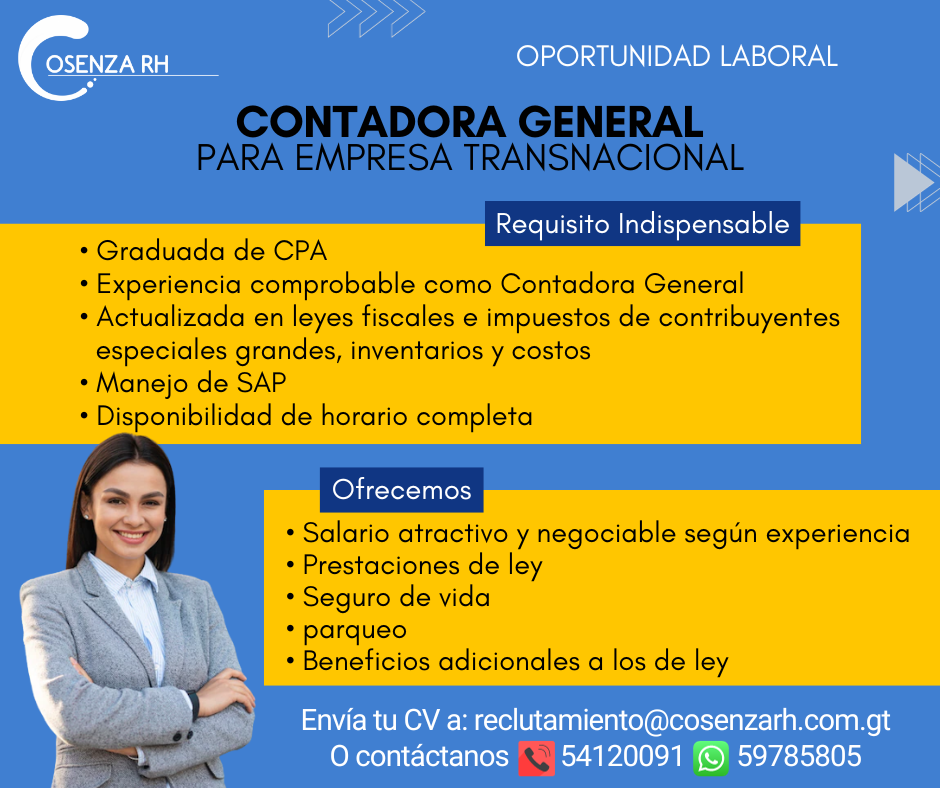 COSENZA RH

OPORTUNIDAD LABORAL

CONTADORA GENERAL
PARA EMPRESA TRANSNACIONAL

Requisito Indispensable

• Graduada de CPA
• Experiencia comprobable como Contadora General
• Actualizada en leyes fiscales e impuestos de contribuyentes especiales grandes, inventarios y costos
• Manejo de SAP
• Disponibilidad de horario completa

Ofrecemos

• Salario atractivo y negociable según experiencia
• Prestaciones de ley
• Seguro de vida
• parqueo
• Beneficios adicionales a los de ley

Envía tu CV a: reclutamiento@cosenzarh.com.gt
O contáctanos 54120091 59785805